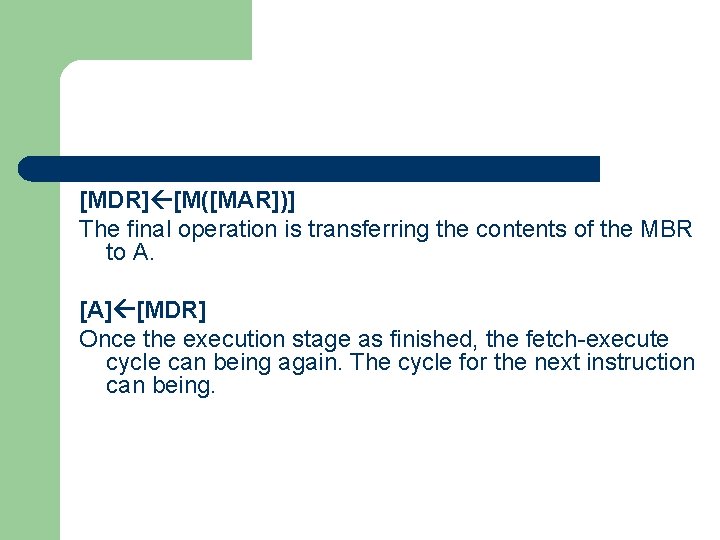 [MDR]←[M([MAR])]

The final operation is transferring the contents of the MBR to A.

[A]←[MDR]

Once the execution stage as finished, the fetch-execute cycle can being again. The cycle for the next instruction can being.